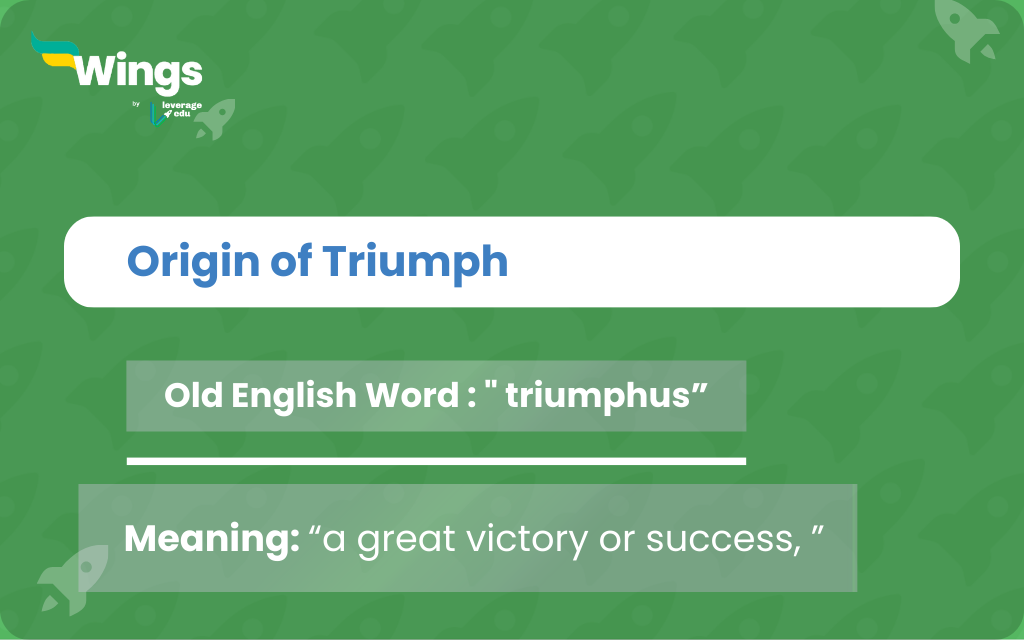 Wings
by leverage edu

Origin of Triumph

Old English Word : " triumphus”

Meaning: “a great victory or success, ”